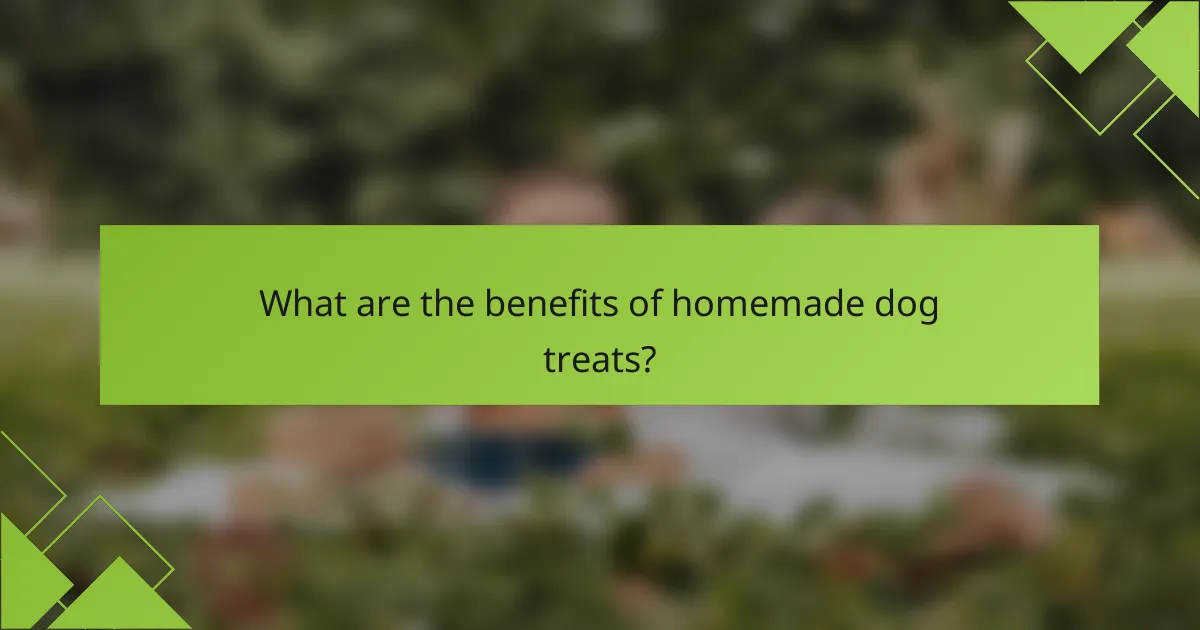 What are the benefits of homemade dog treats?